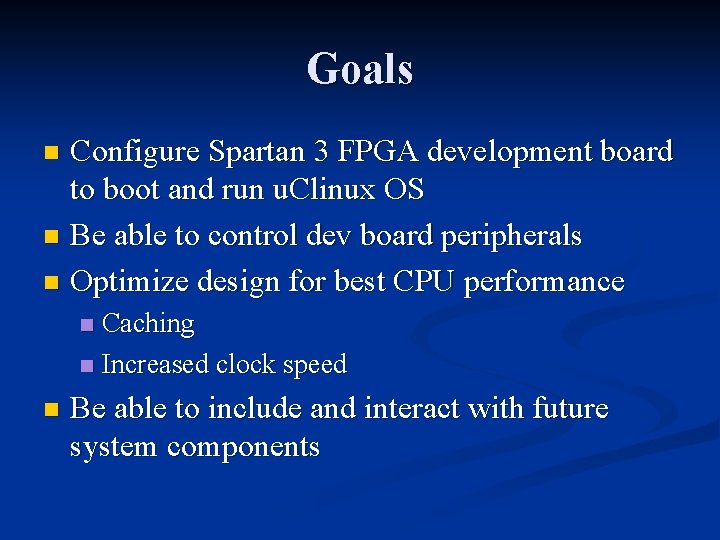 Goals

Configure Spartan 3 FPGA development board to boot and run uClinux OS

Be able to control dev board peripherals

Optimize design for best CPU performance

Caching

Increased clock speed

Be able to include and interact with future system components